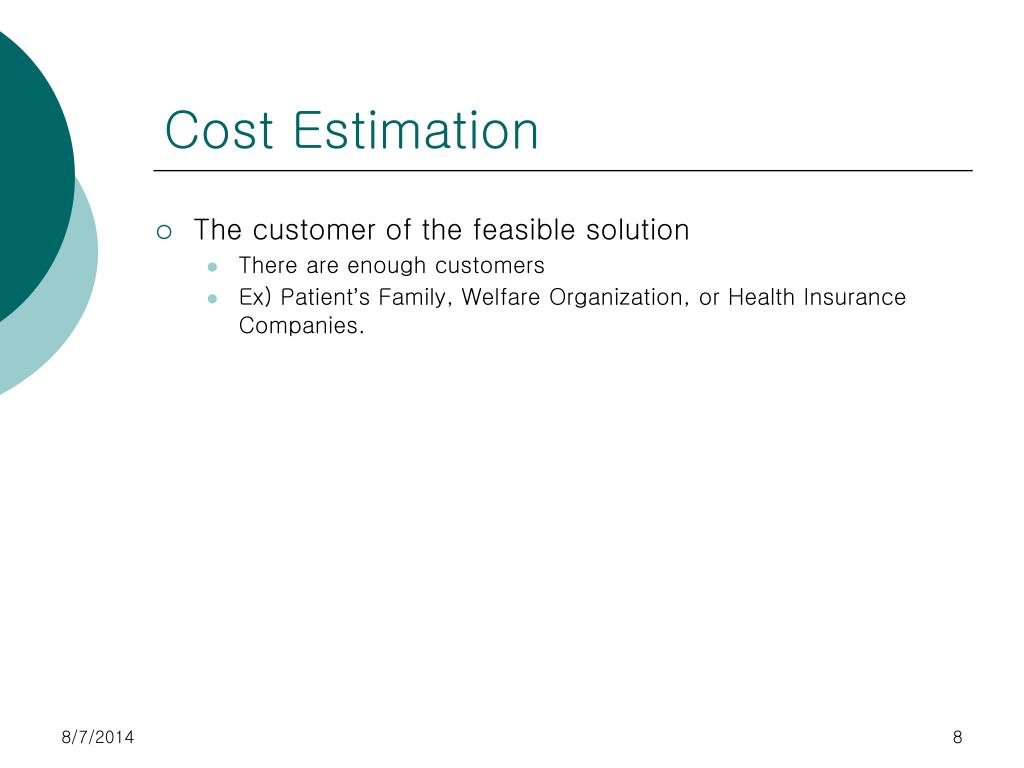 Cost Estimation

The customer of the feasible solution

There are enough customers

Ex) Patient's Family, Welfare Organization, or Health Insurance Companies.

8/7/2014

8